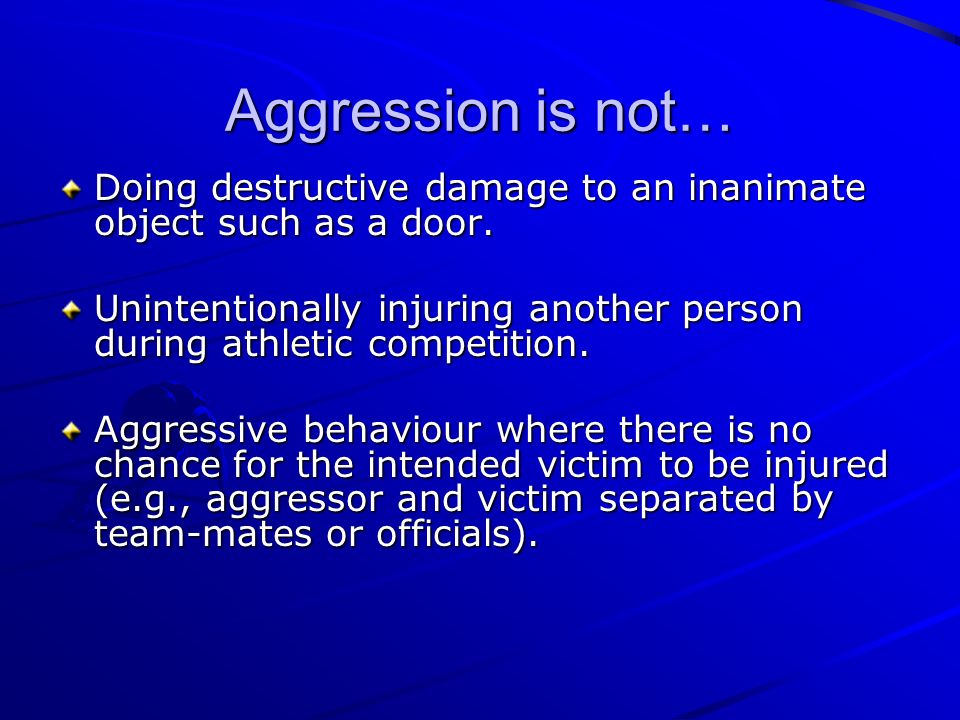 Aggression is not…

Doing destructive damage to an inanimate object such as a door.

Unintentionally injuring another person during athletic competition.

Aggressive behaviour where there is no chance for the intended victim to be injured (e.g., aggressor and victim separated by team-mates or officials).